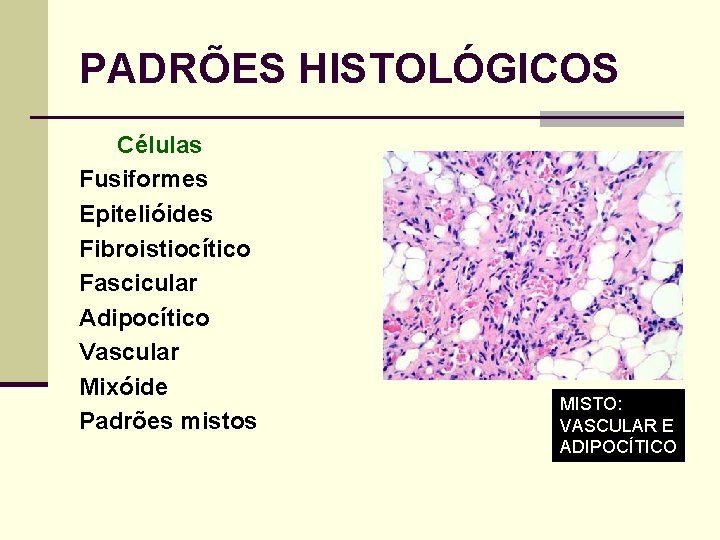 PADRÕES HISTOLÓGICOS

Células
Fusiformes
Epitelióides
Fibroistiocítico
Fascicular
Adipocítico
Vascular
Mixóide
Padrões mistos

MISTO:
VASCULAR E
ADIPOCÍTICO